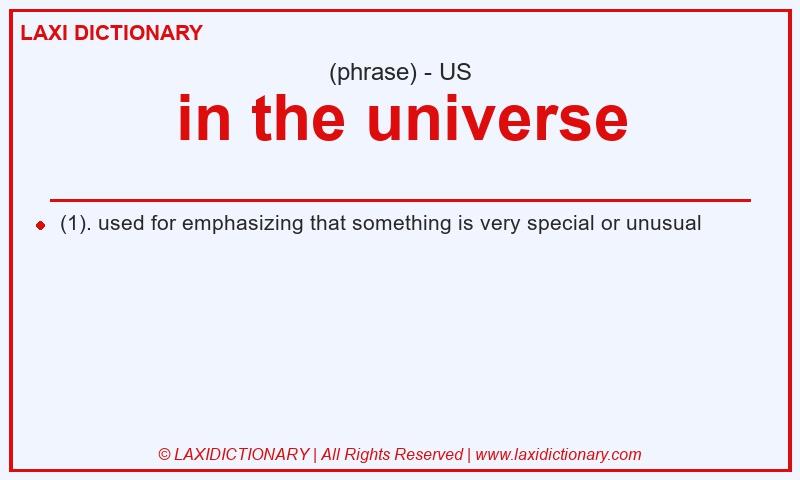 LAXI DICTIONARY

(phrase) - US

in the universe

(1). used for emphasizing that something is very special or unusual

© LAXIDICTIONARY | All Rights Reserved | www.laxidictionary.com